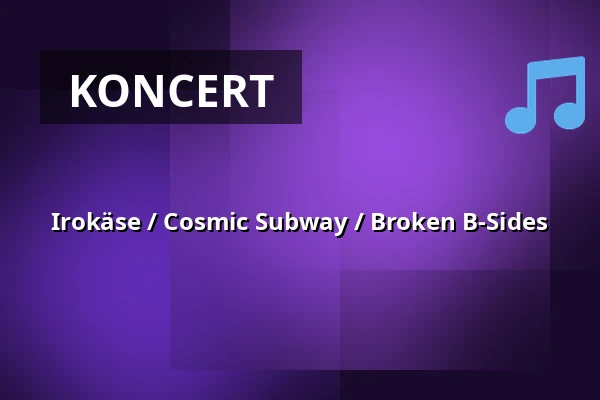 KONCERT

Irokäse / Cosmic Subway / Broken B-Sides